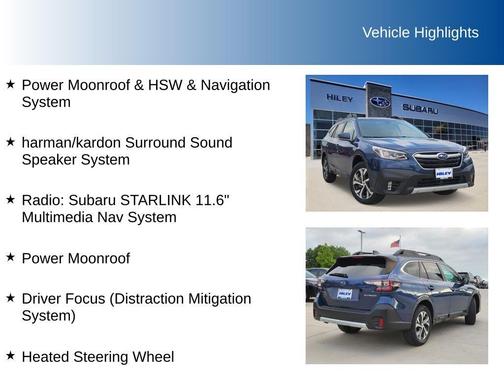 Vehicle Highlights

★ Power Moonroof & HSW & Navigation System

★ harman/kardon Surround Sound Speaker System

★ Radio: Subaru STARLINK 11.6" Multimedia Nav System

★ Power Moonroof

★ Driver Focus (Distraction Mitigation System)

★ Heated Steering Wheel

HILEY SUBARU

HILEY

HILEY